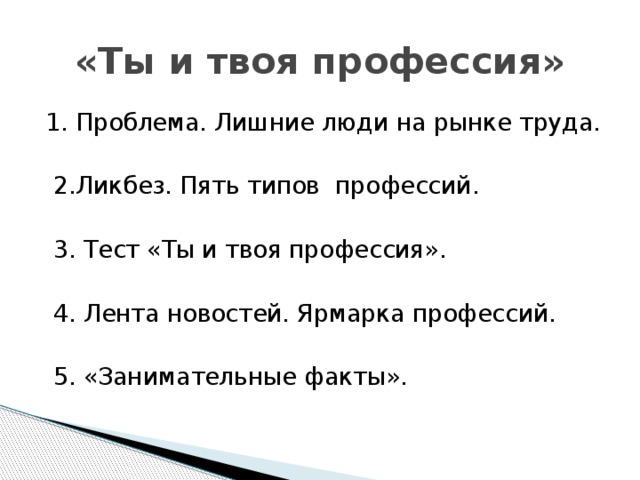 «Ты и твоя профессия»

1. Проблема. Лишние люди на рынке труда.

2.Ликбез. Пять типов профессий.

3. Тест «Ты и твоя профессия».

4. Лента новостей. Ярмарка профессий.

5. «Занимательные факты».